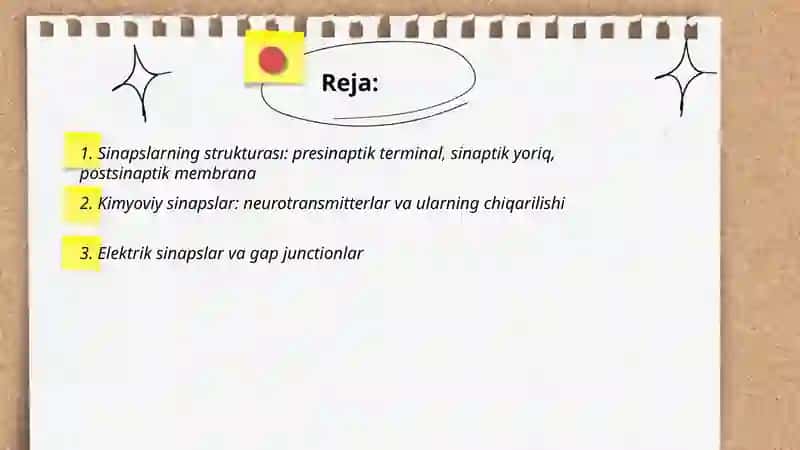 Reja:

1. Sinapslarning strukturası: presinaptik terminal, sinaptik yoriq, postsinaptik membrana

2. Kimyoviy sinapslar: neurotransmitterlar va ularning chiqarilishi

3. Elektrik sinapslar va gap junctionlar